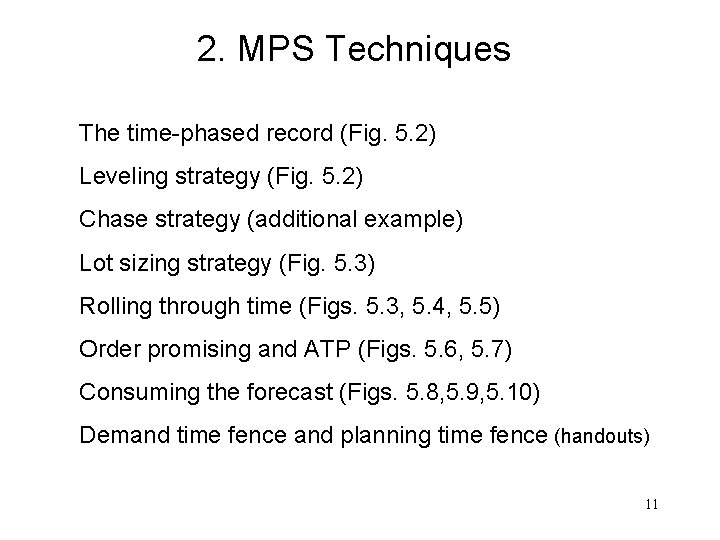 2. MPS Techniques

The time-phased record (Fig. 5.2)

Leveling strategy (Fig. 5.2)

Chase strategy (additional example)

Lot sizing strategy (Fig. 5.3)

Rolling through time (Figs. 5.3, 5.4, 5.5)

Order promising and ATP (Figs. 5.6, 5.7)

Consuming the forecast (Figs. 5.8,5.9,5.10)

Demand time fence and planning time fence (handouts)

11